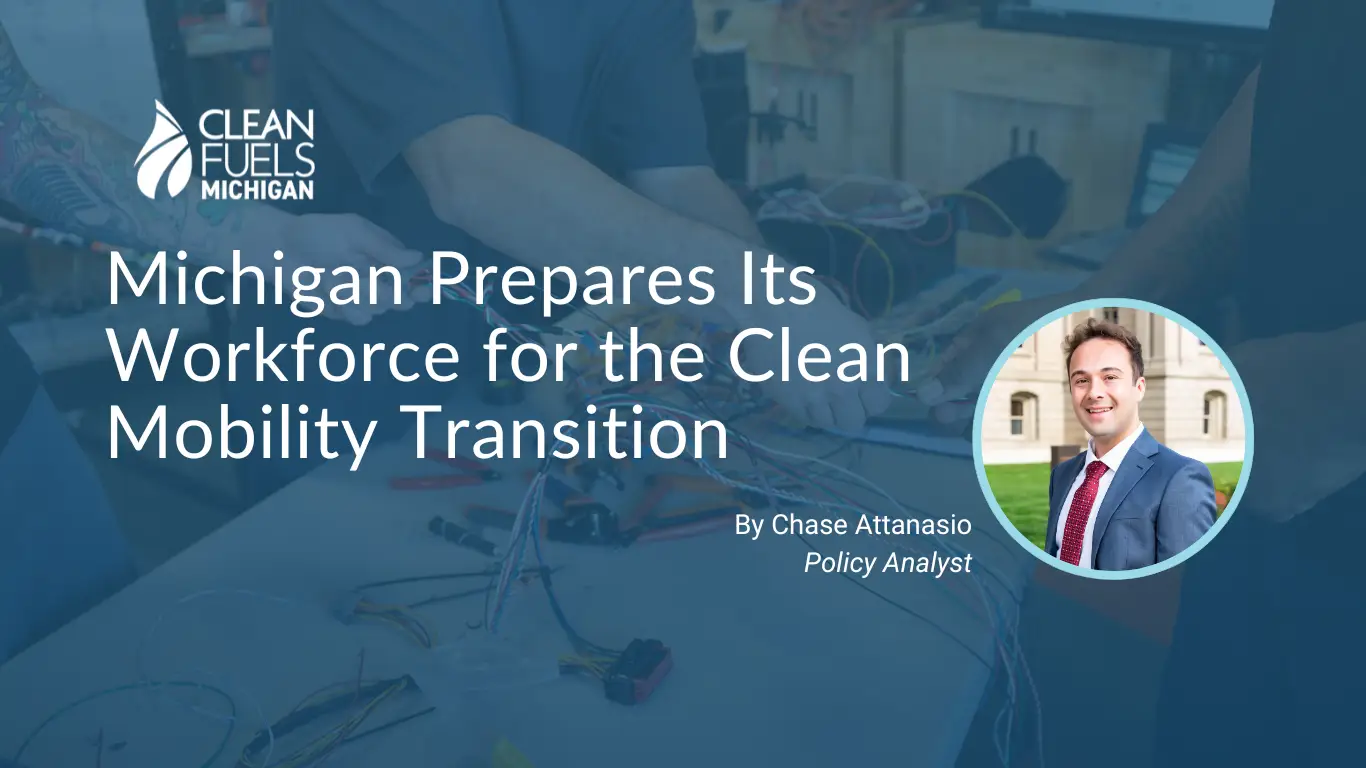 CLEAN FUELS MICHIGAN

Michigan Prepares Its Workforce for the Clean Mobility Transition

By Chase Attanasio
Policy Analyst